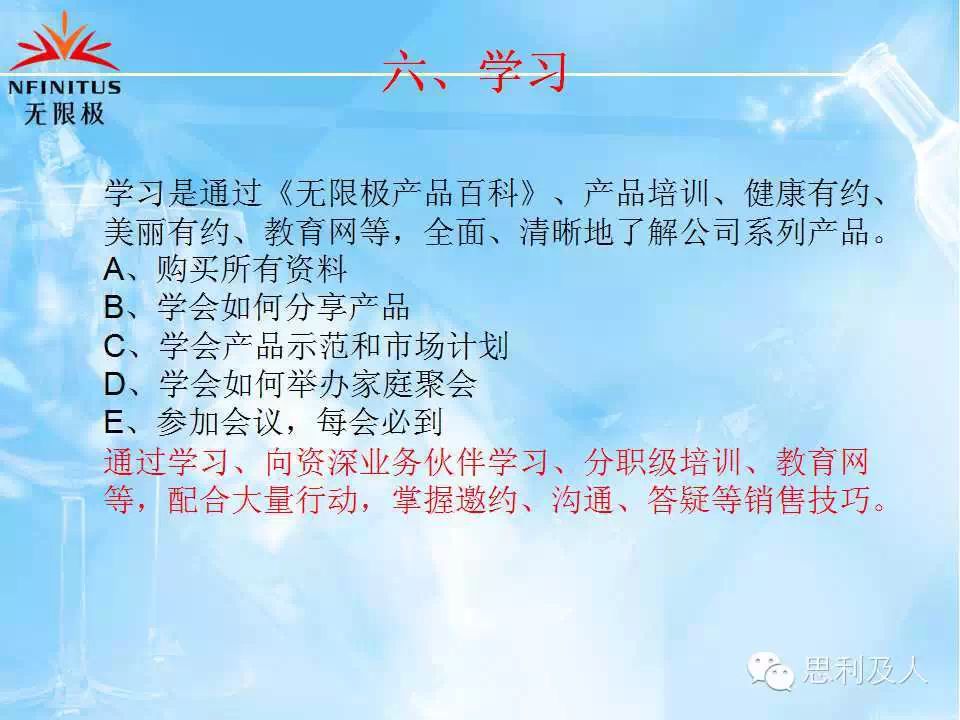 NFINITUS
无限极

六、学习

学习是通过《无限极产品百科》、产品培训、健康有约、美丽有约、教育网等，全面、清晰地了解公司系列产品。
A、购买所有资料
B、学会如何分享产品
C、学会产品示范和市场计划
D、学会如何举办家庭聚会
E、参加会议，每会必到
通过学习、向资深业务伙伴学习、分职级培训、教育网等，配合大量行动，掌握邀约、沟通、答疑等销售技巧。

思利及人